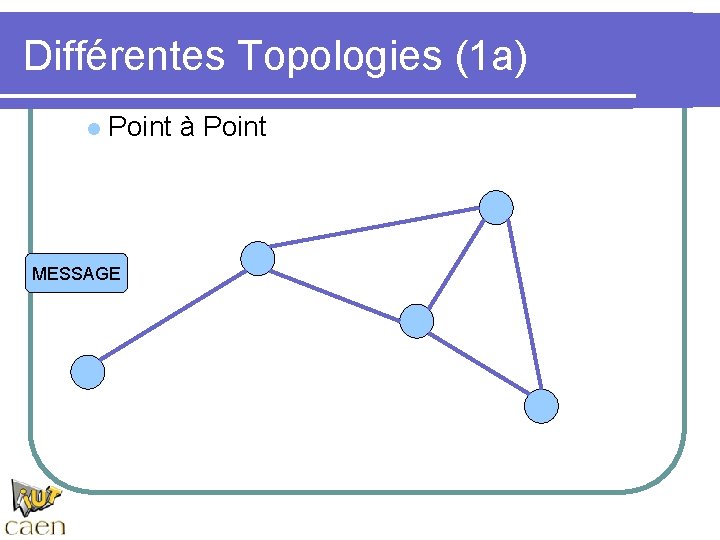 Différentes Topologies (1a)

Point à Point

MESSAGE

iut
caen